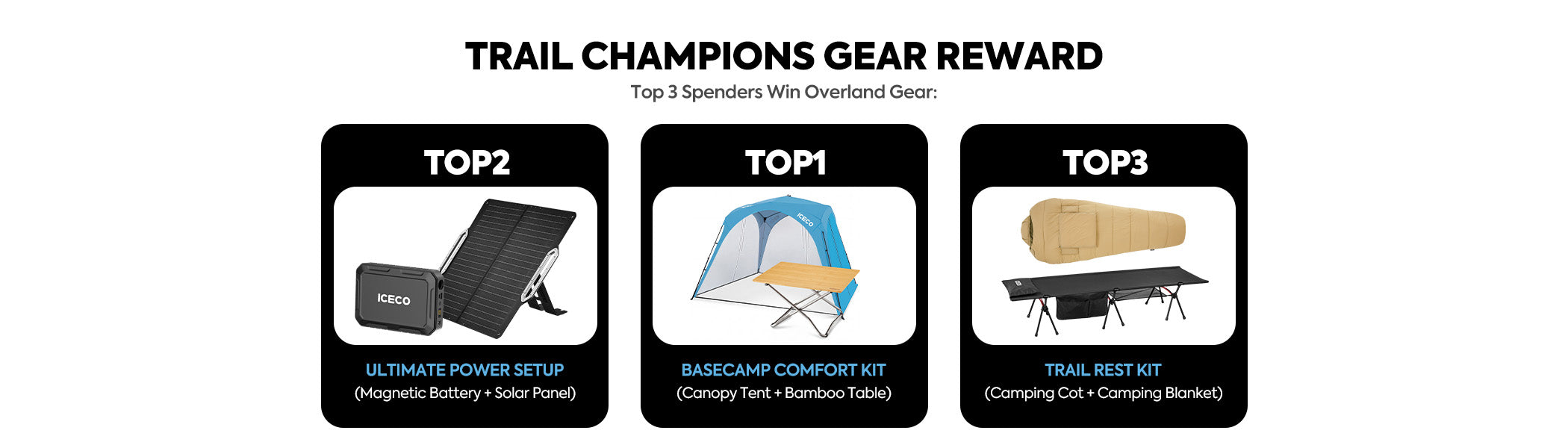 TRAIL CHAMPIONS GEAR REWARD

Top 3 Spenders Win Overland Gear:

TOP2

ICECO

ULTIMATE POWER SETUP

(Magnetic Battery + Solar Panel)

TOP1

ICECO

BASECAMP COMFORT KIT

(Canopy Tent + Bamboo Table)

TOP3

TRAIL REST KIT

(Camping Cot + Camping Blanket)